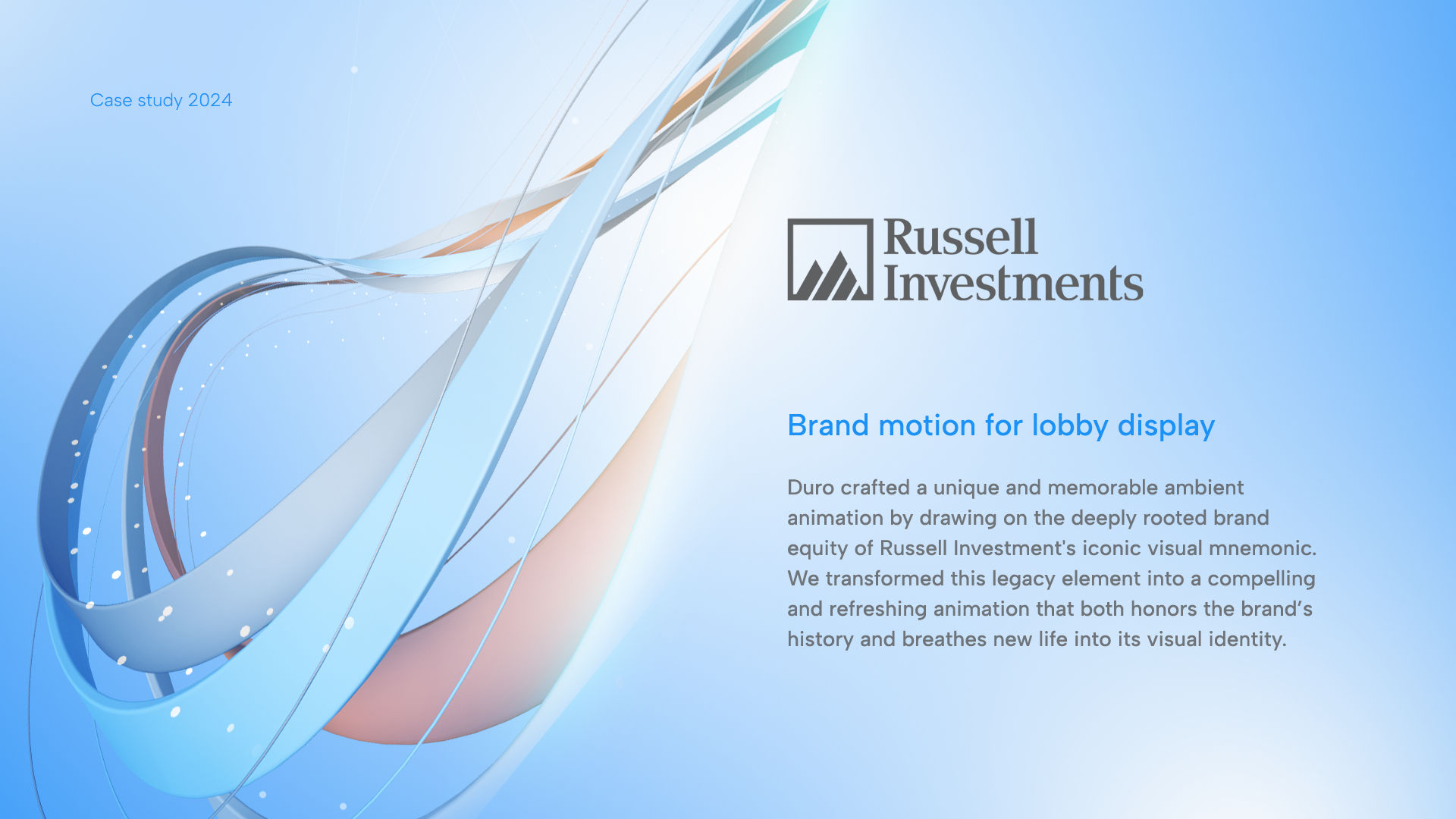 Case study 2024

Russell Investments

Brand motion for lobby display

Duro crafted a unique and memorable ambient animation by drawing on the deeply rooted brand equity of Russell Investment's iconic visual mnemonic. We transformed this legacy element into a compelling and refreshing animation that both honors the brand's history and breathes new life into its visual identity.